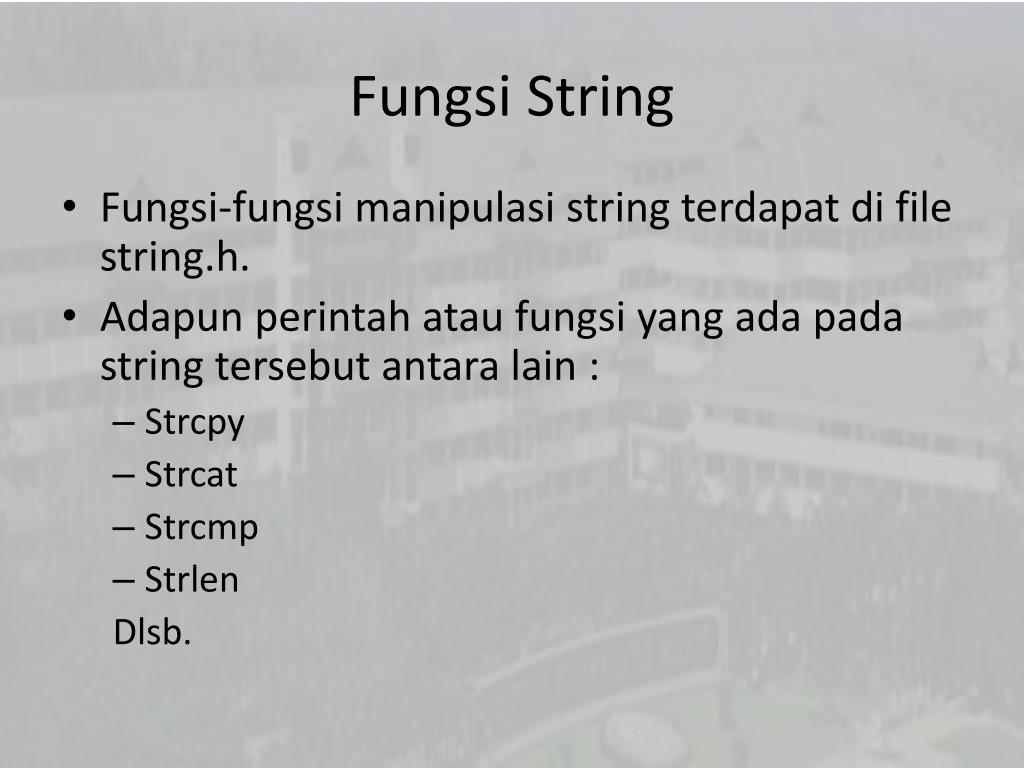 Fungsi String

• Fungsi-fungsi manipulasi string terdapat di file string.h.
• Adapun perintah atau fungsi yang ada pada string tersebut antara lain :
– Strcpy
– Strcat
– Strcmp
– Strlen
Dlsb.